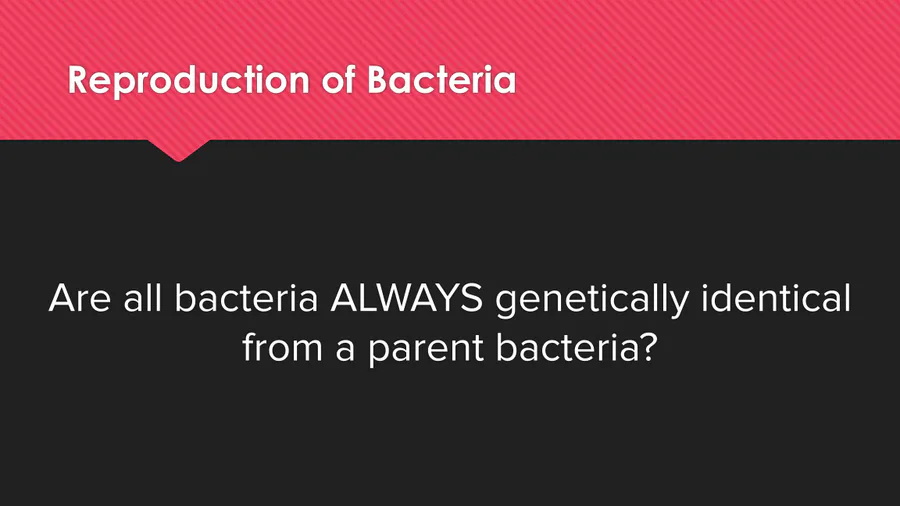 Reproduction of Bacteria

Are all bacteria ALWAYS genetically identical from a parent bacteria?